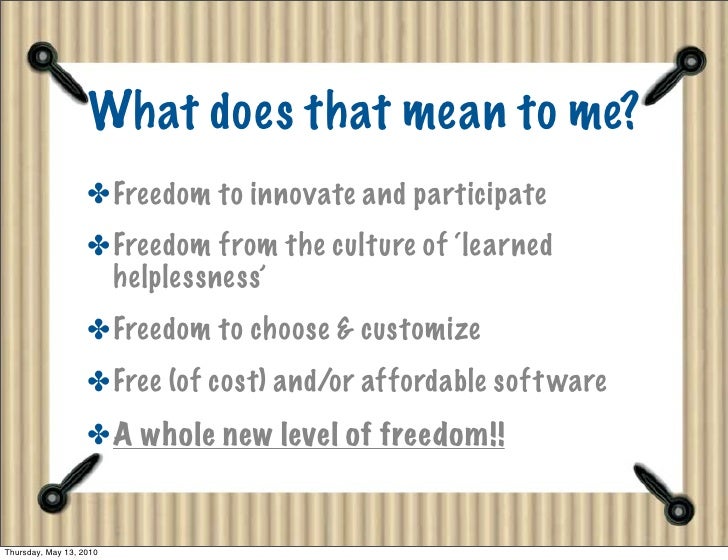 What does that mean to me?

✤ Freedom to innovate and participate

✤ Freedom from the culture of 'learned helplessness'

✤ Freedom to choose & customize

✤ Free (of cost) and/or affordable software

✤ A whole new level of freedom!!

Thursday, May 13, 2010